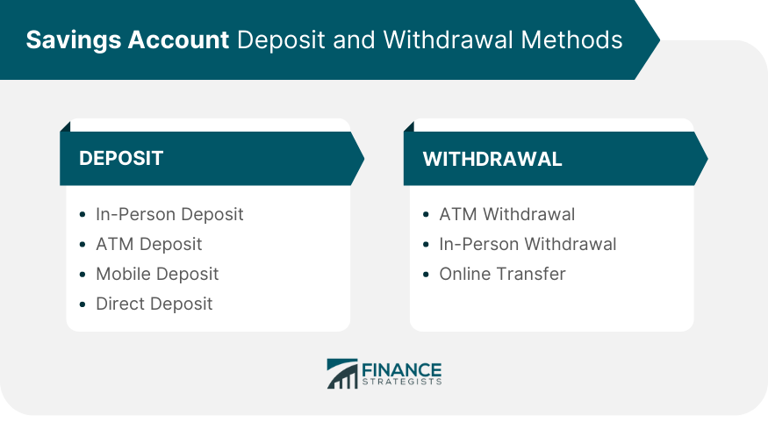 Savings Account Deposit and Withdrawal Methods

DEPOSIT

- In-Person Deposit
- ATM Deposit
- Mobile Deposit
- Direct Deposit

WITHDRAWAL

- ATM Withdrawal
- In-Person Withdrawal
- Online Transfer

FINANCE STRATEGISTS